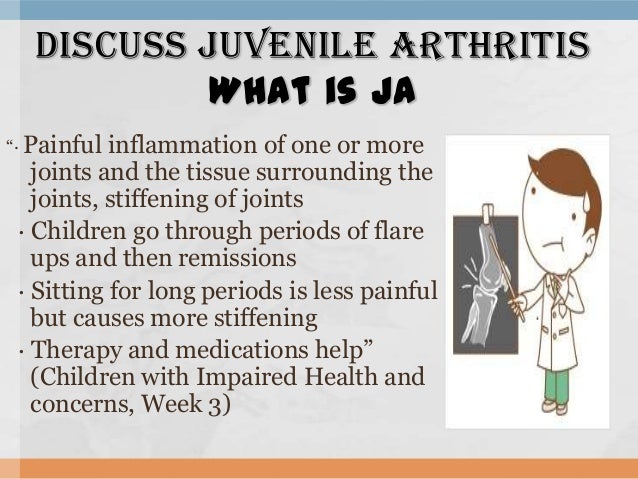 DISCUSS JUVENILE ARTHRITIS
WHAT IS JA

“· Painful inflammation of one or more joints and the tissue surrounding the joints, stiffening of joints

· Children go through periods of flare ups and then remissions

· Sitting for long periods is less painful but causes more stiffening

· Therapy and medications help” (Children with Impaired Health and concerns, Week 3)